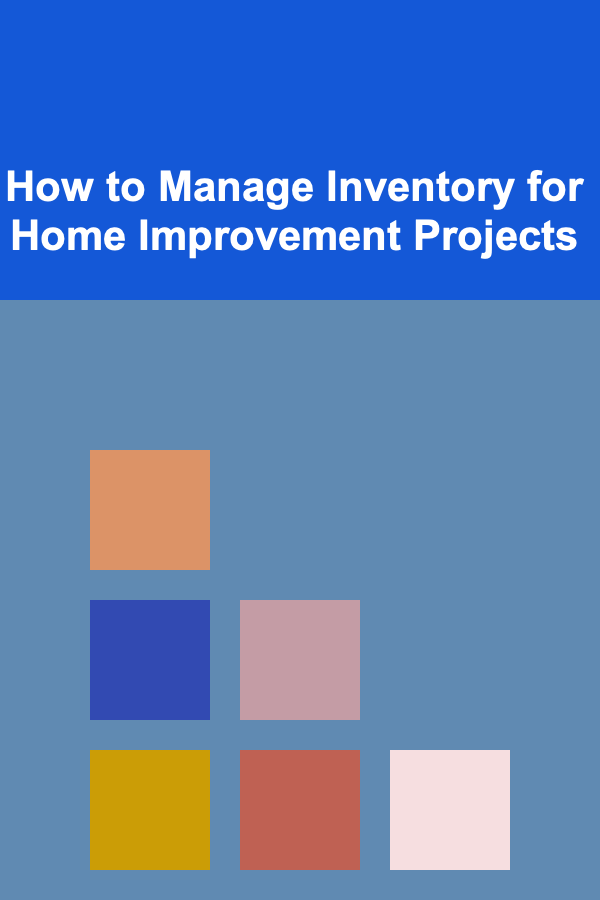 How to Manage Inventory for Home Improvement Projects